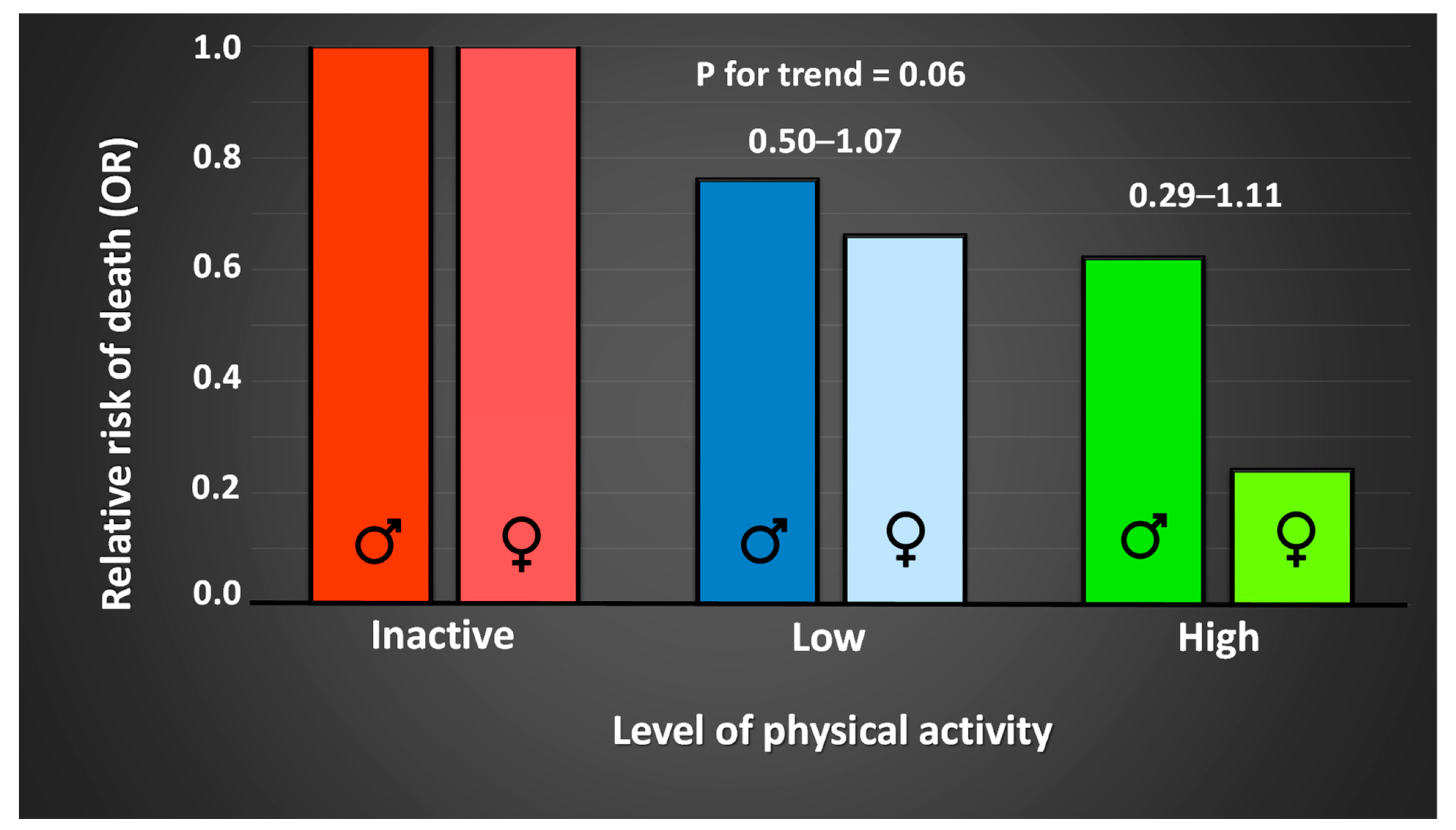 Relative risk of death (OR)

1.0
0.8
0.6
0.4
0.2
0.0

P for trend = 0.06

0.50–1.07

0.29–1.11

♂ ♀ ♂ ♀ ♂ ♀

Inactive
Low
High

Level of physical activity